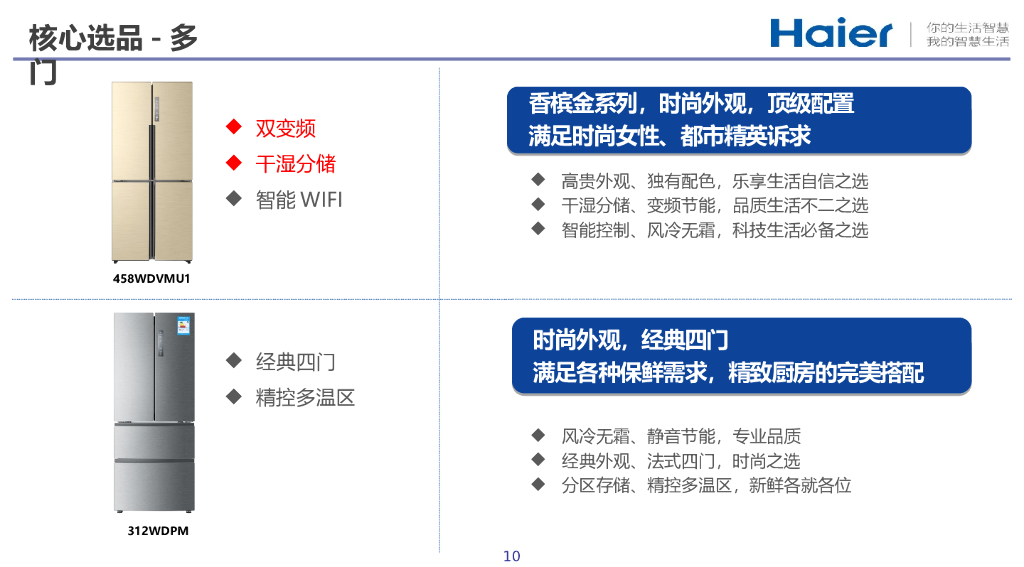 核心选品 - 多门

Haier 你的生活智慧 我的智慧生活

◆ 双变频
◆ 干湿分储
◆ 智能 WIFI

458WDVMU1

香槟金系列，时尚外观，顶级配置
满足时尚女性、都市精英诉求

◆ 高贵外观、独有配色，乐享生活自信之选
◆ 干湿分储、变频节能，品质生活不二之选
◆ 智能控制、风冷无霜，科技生活必备之选

◆ 经典四门
◆ 精控多温区

312WDPM

时尚外观，经典四门
满足各种保鲜需求，精致厨房的完美搭配

◆ 风冷无霜、静音节能，专业品质
◆ 经典外观、法式四门，时尚之选
◆ 分区存储、精控多温区，新鲜各就各位

10